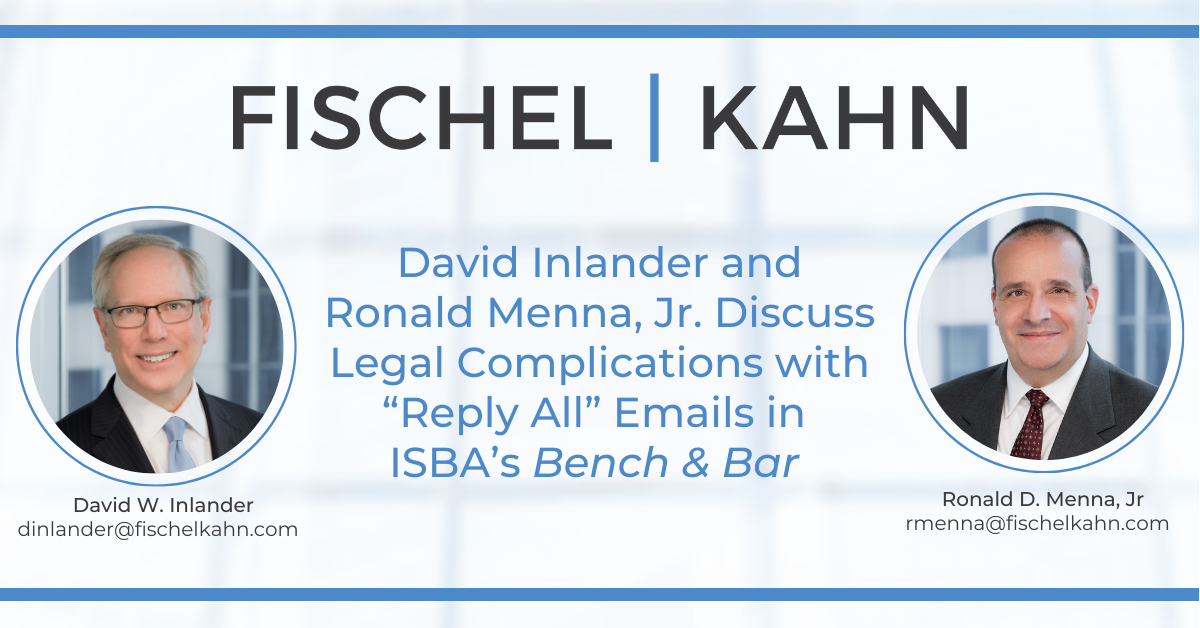 FISCHEL | KAHN

David Inlander and Ronald Menna, Jr. Discuss Legal Complications with “Reply All” Emails in ISBA’s Bench & Bar

David W. Inlander
dinlander@fischelkahn.com

Ronald D. Menna, Jr
rmenna@fischelkahn.com